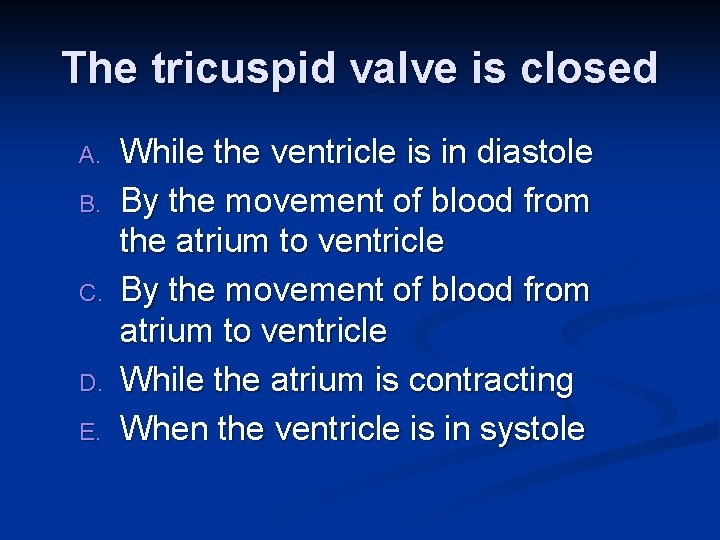 The tricuspid valve is closed

A. While the ventricle is in diastole
B. By the movement of blood from the atrium to ventricle
C. By the movement of blood from atrium to ventricle
D. While the atrium is contracting
E. When the ventricle is in systole